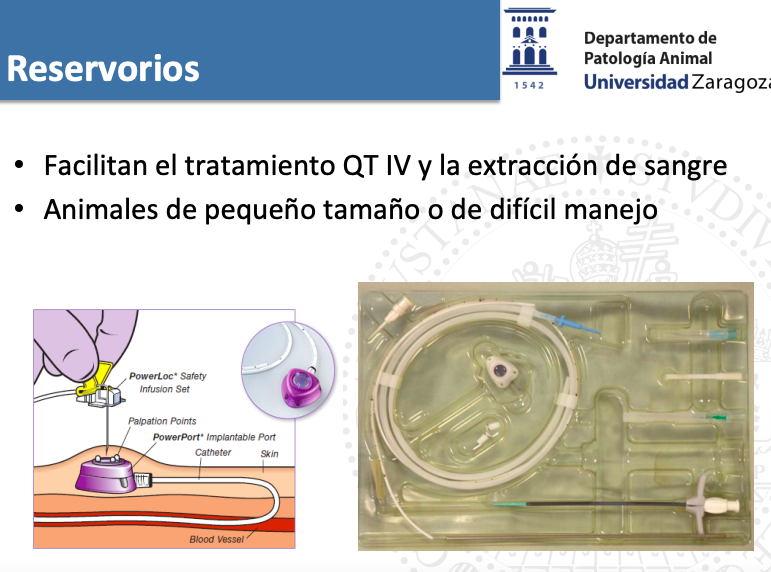 Reservorios

1542

Departamento de Patología Animal
Universidad Zaragoza

• Facilitan el tratamiento QT IV y la extracción de sangre
• Animales de pequeño tamaño o de difícil manejo

PowerLoc* Safety Infusion Set
Palpation Points
PowerPort* Implantable Port
Catheter
Skin
Blood Vessel